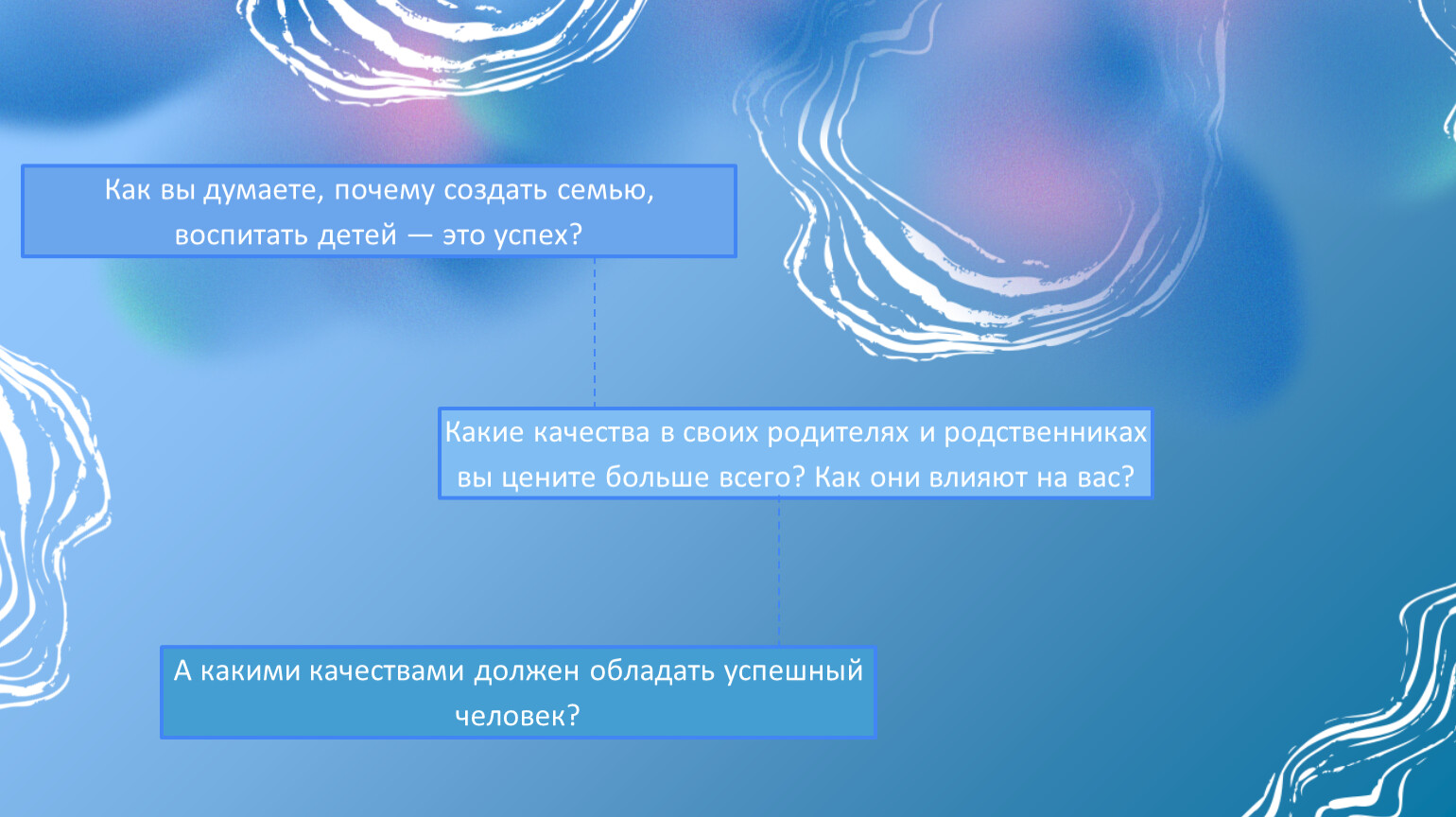 Как вы думаете, почему создать семью, воспитать детей — это успех?

Какие качества в своих родителях и родственниках вы цените больше всего? Как они влияют на вас?

А какими качествами должен обладать успешный человек?